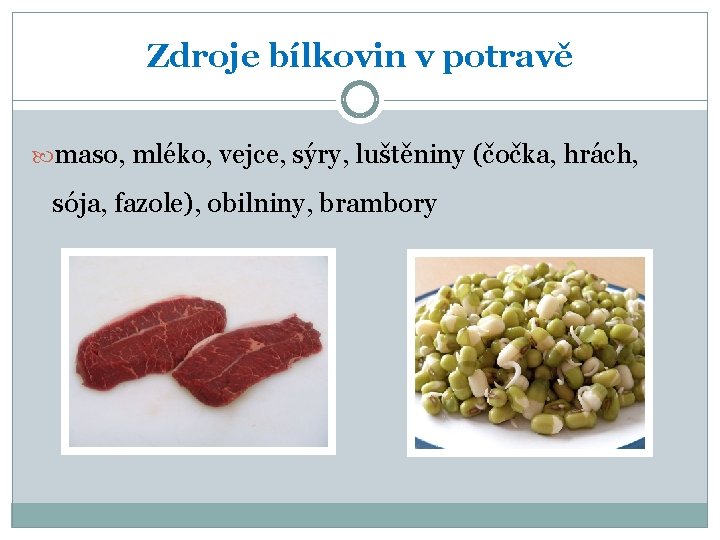 Zdroje bílkovin v potravě

maso, mléko, vejce, sýry, luštěniny (čočka, hrách, sója, fazole), obilniny, brambory